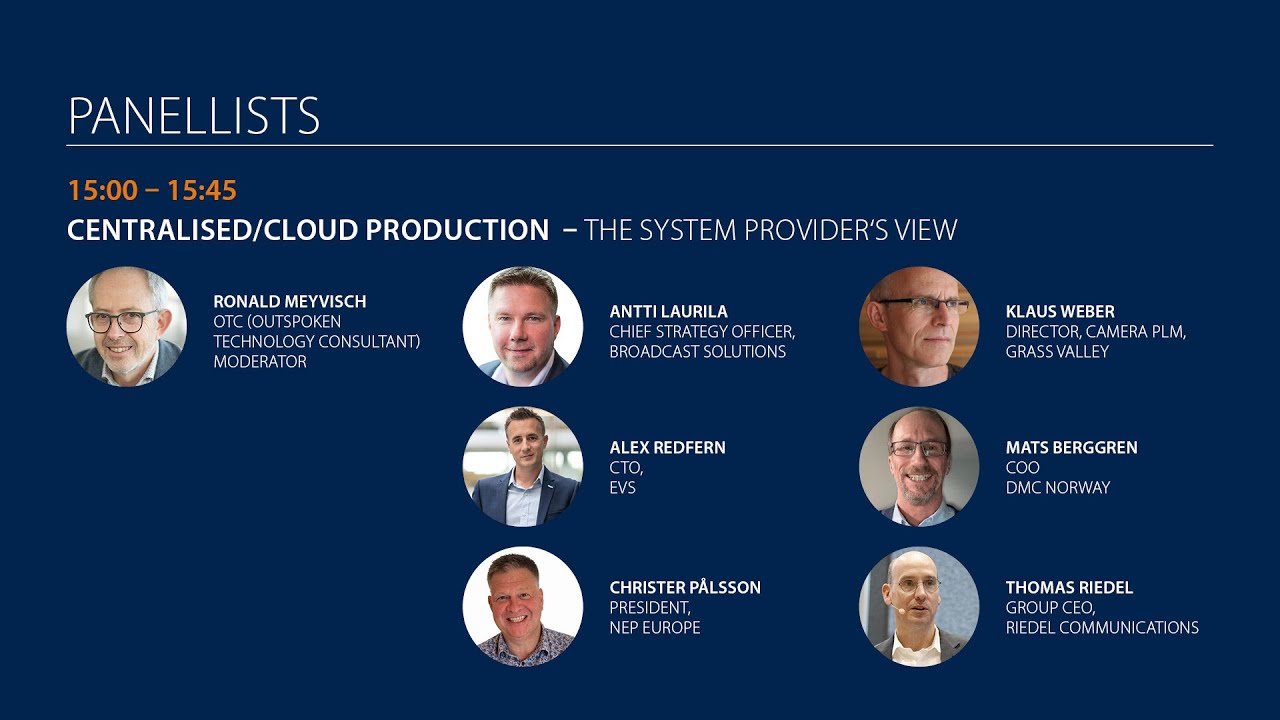 PANELLISTS

15:00 – 15:45

CENTRALISED/CLOUD PRODUCTION – THE SYSTEM PROVIDER'S VIEW

RONALD MEYVISCH
OTC (OUTSPOKEN TECHNOLOGY CONSULTANT)
MODERATOR

ANTTI LAURILA
CHIEF STRATEGY OFFICER,
BROADCAST SOLUTIONS

ALEX REDFERN
CTO,
EVS

CHRISTER PÅLSSON
PRESIDENT,
NEP EUROPE

KLAUS WEBER
DIRECTOR, CAMERA PLM,
GRASS VALLEY

MATS BERGGREN
COO
DMC NORWAY

THOMAS RIEDEL
GROUP CEO,
RIEDEL COMMUNICATIONS